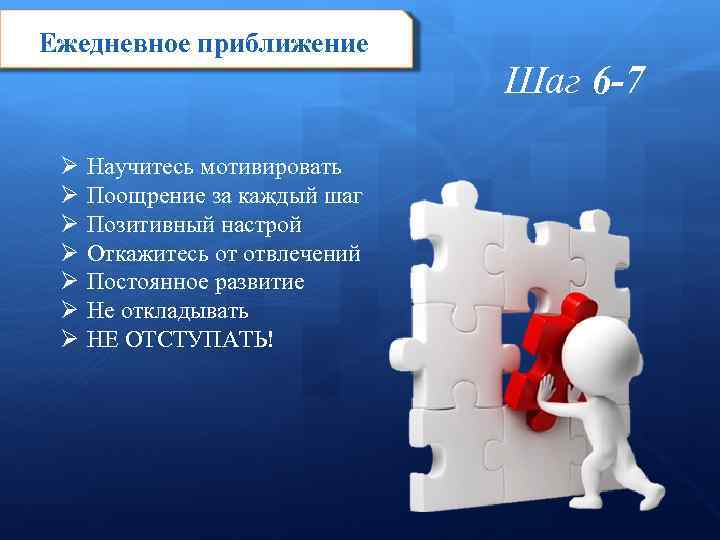 Ежедневное приближение

Шаг 6-7

➢ Научитесь мотивировать
➢ Поощрение за каждый шаг
➢ Позитивный настрой
➢ Откажитесь от отвлечений
➢ Постоянное развитие
➢ Не откладывать
➢ НЕ ОТСТУПАТЬ!